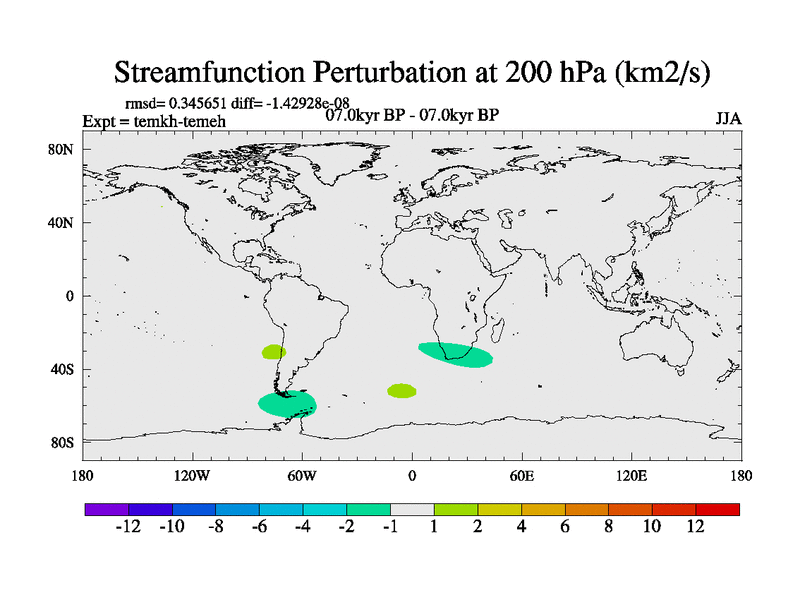 Streamfunction Perturbation at 200 hPa (km2/s)

rmsd= 0.345651 diff= -1.42928e-08
Expt = temkh-temeh
07.0kyr BP - 07.0kyr BP
JJA

80N
40N
0
40S
80S

180
120W
60W
0
60E
120E
180

-12 -10 -8 -6 -4 -2 -1 1 2 4 6 8 10 12